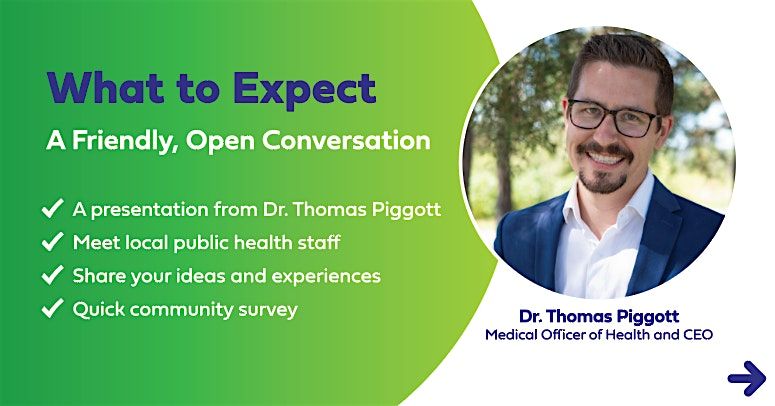 What to Expect

A Friendly, Open Conversation

✓ A presentation from Dr. Thomas Piggott
✓ Meet local public health staff
✓ Share your ideas and experiences
✓ Quick community survey

Dr. Thomas Piggott
Medical Officer of Health and CEO